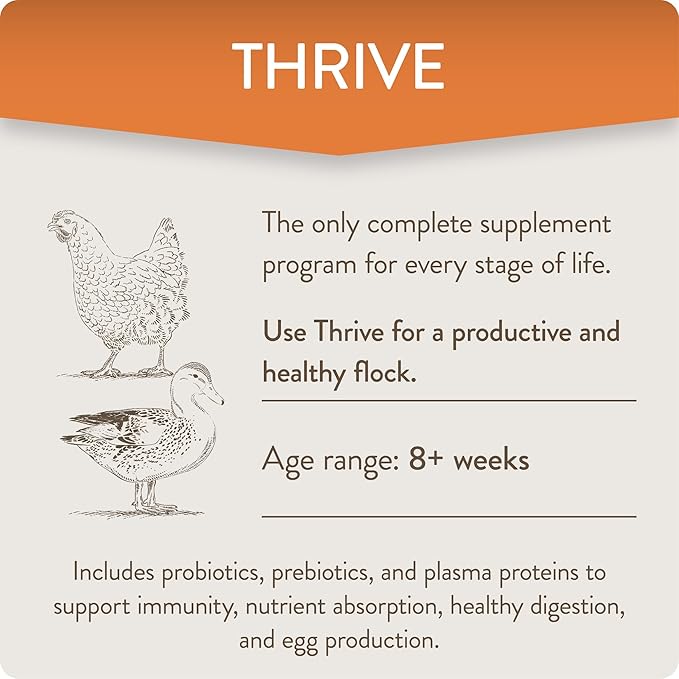 THRIVE

The only complete supplement program for every stage of life.

Use Thrive for a productive and healthy flock.

Age range: 8+ weeks

Includes probiotics, prebiotics, and plasma proteins to support immunity, nutrient absorption, healthy digestion, and egg production.